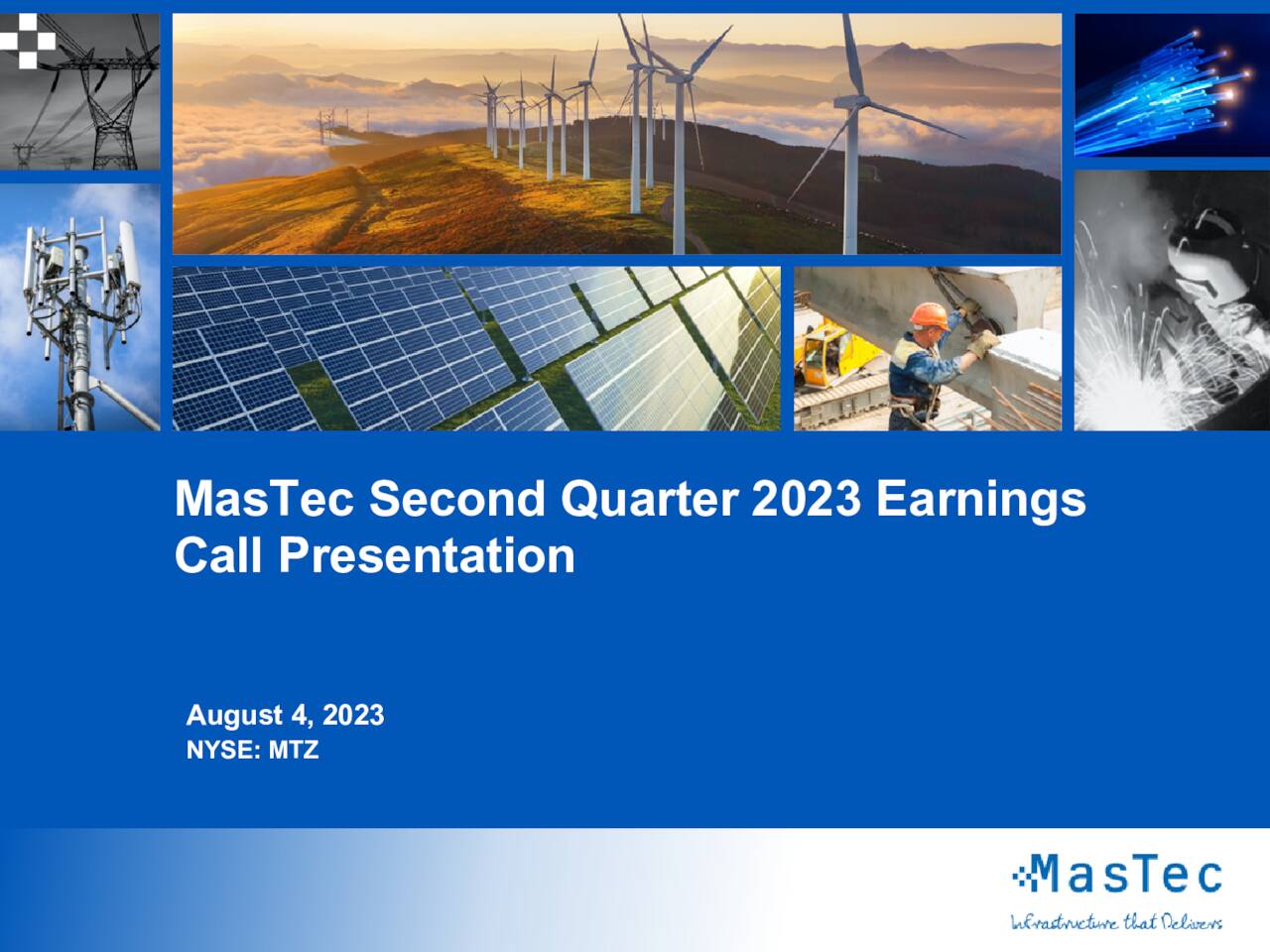 MasTec Second Quarter 2023 Earnings Call Presentation

August 4, 2023
NYSE: MTZ

MasTec
Infrastructure that Delivers